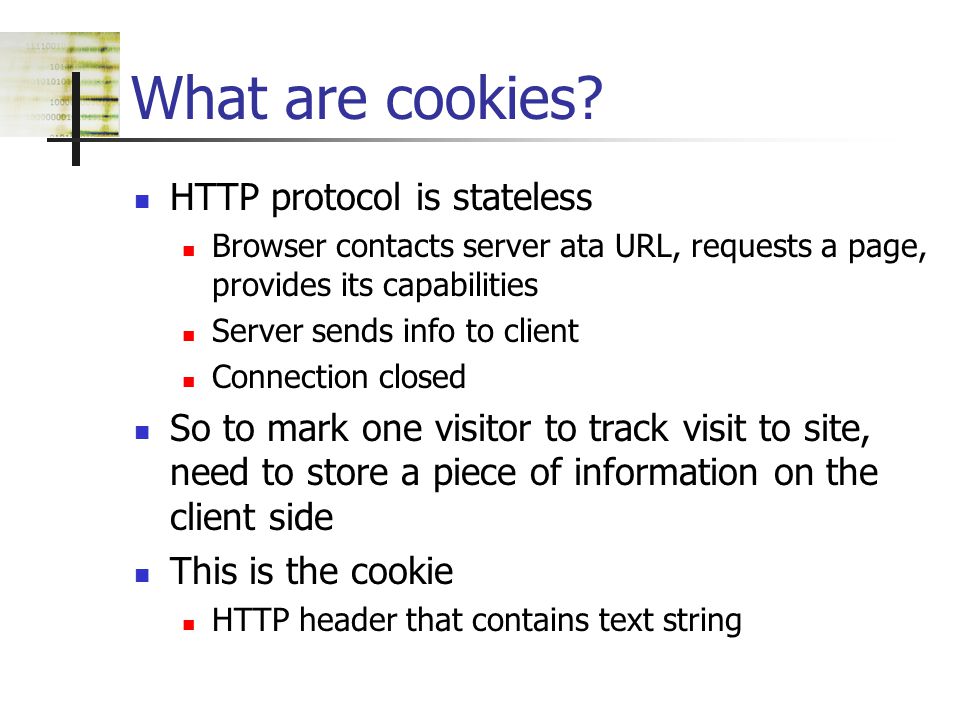 What are cookies?

- HTTP protocol is stateless
  - Browser contacts server ata URL, requests a page, provides its capabilities
  - Server sends info to client
  - Connection closed
- So to mark one visitor to track visit to site, need to store a piece of information on the client side
- This is the cookie
  - HTTP header that contains text string